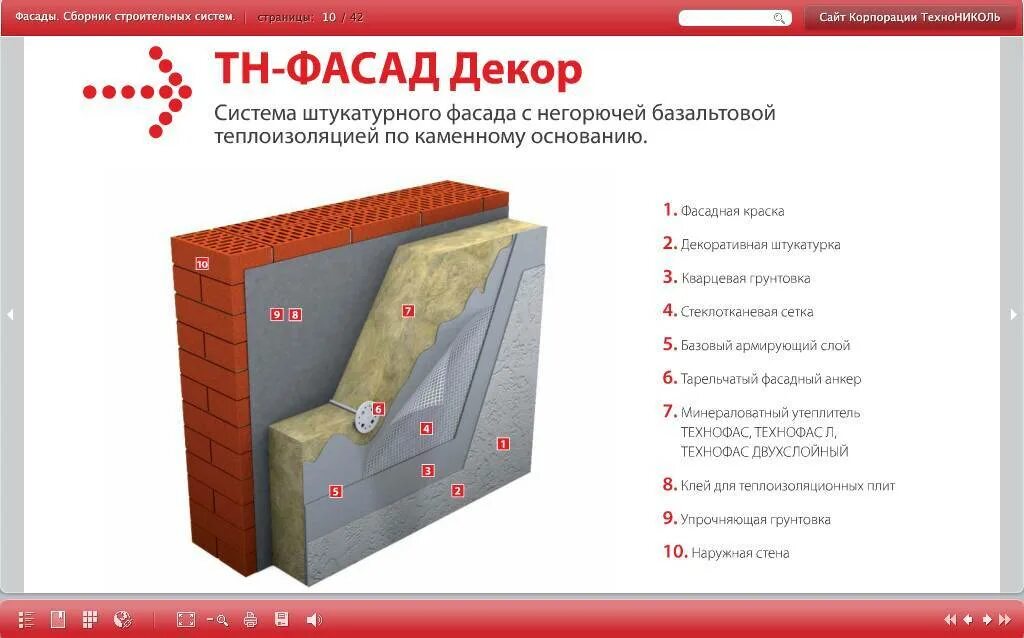 Фасады. Сборник строительных систем. | страницы: 10 / 42

Сайт Корпорации ТехноНИКОЛЬ

ТН-ФАСАД Декор

Система штукатурного фасада с негорючей базальтовой теплоизоляцией по каменному основанию.

10

9 8

7

6

4

1

3

5

2

1. Фасадная краска
2. Декоративная штукатурка
3. Кварцевая грунтовка
4. Стеклотканевая сетка
5. Базовый армирующий слой
6. Тарельчатый фасадный анкер
7. Минераловатный утеплитель ТЕХНОФАС, ТЕХНОФАС Л, ТЕХНОФАС ДВУХСЛОЙНЫЙ
8. Клей для теплоизоляционных плит
9. Упрочняющая грунтовка
10. Наружная стена